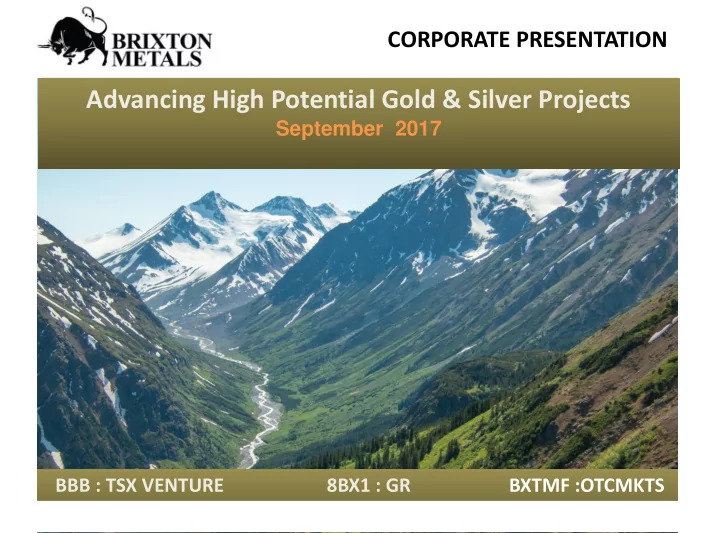 BRIXTON METALS

CORPORATE PRESENTATION

Advancing High Potential Gold & Silver Projects
September 2017

BBB : TSX VENTURE 8BX1 : GR BXTMF :OTCMKTS